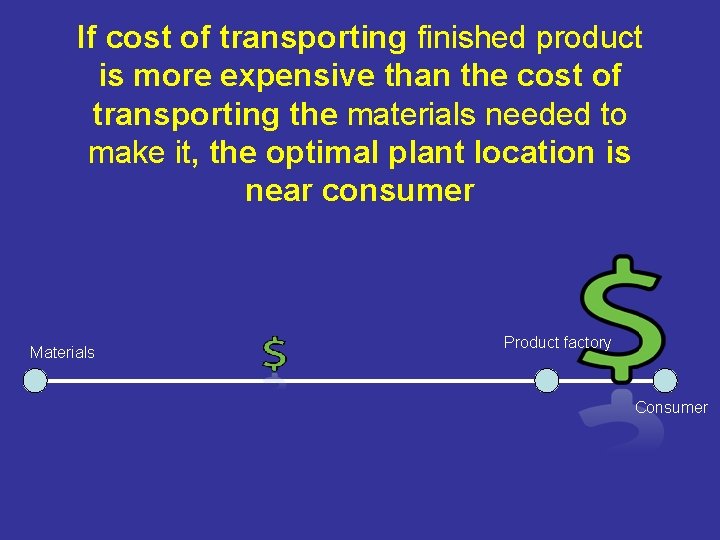 If cost of transporting finished product is more expensive than the cost of transporting the materials needed to make it, the optimal plant location is near consumer

Materials

$

Product factory

$

Consumer